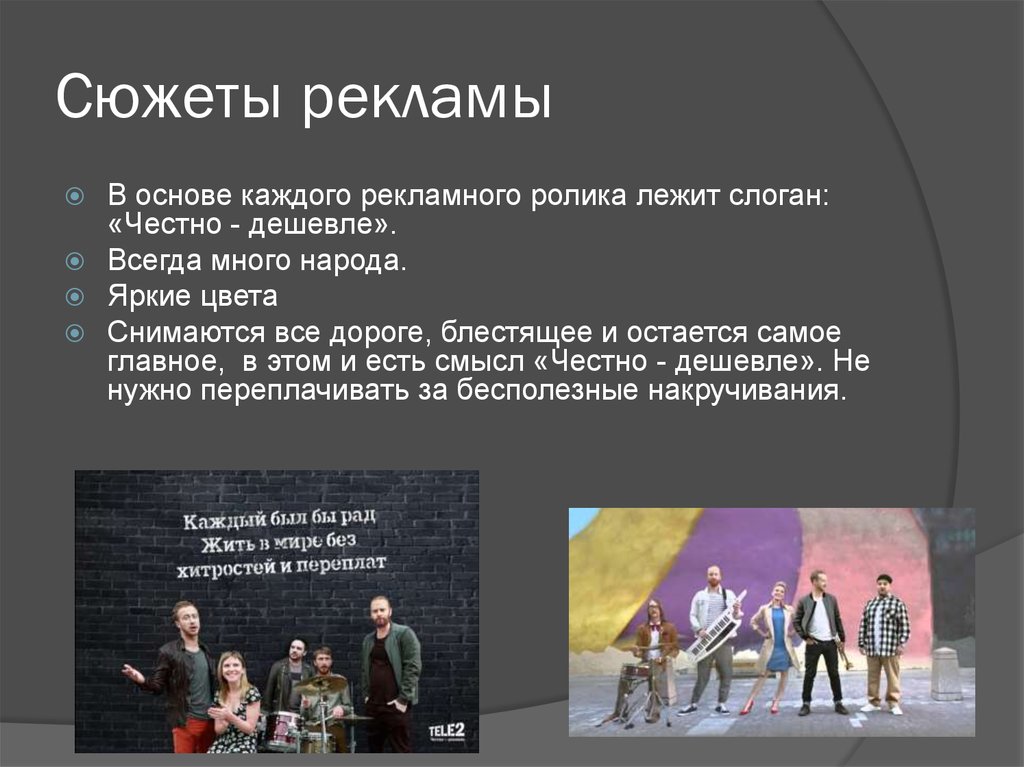 Сюжеты рекламы

В основе каждого рекламного ролика лежит слоган: «Честно - дешевле».

Всегда много народа.

Яркие цвета

Снимаются все дороге, блестящее и остается самое главное, в этом и есть смысл «Честно - дешевле». Не нужно переплачивать за бесполезные накручивания.

Каждый был бы рад
Жить в мире без
хитростей и переплат

TELE2